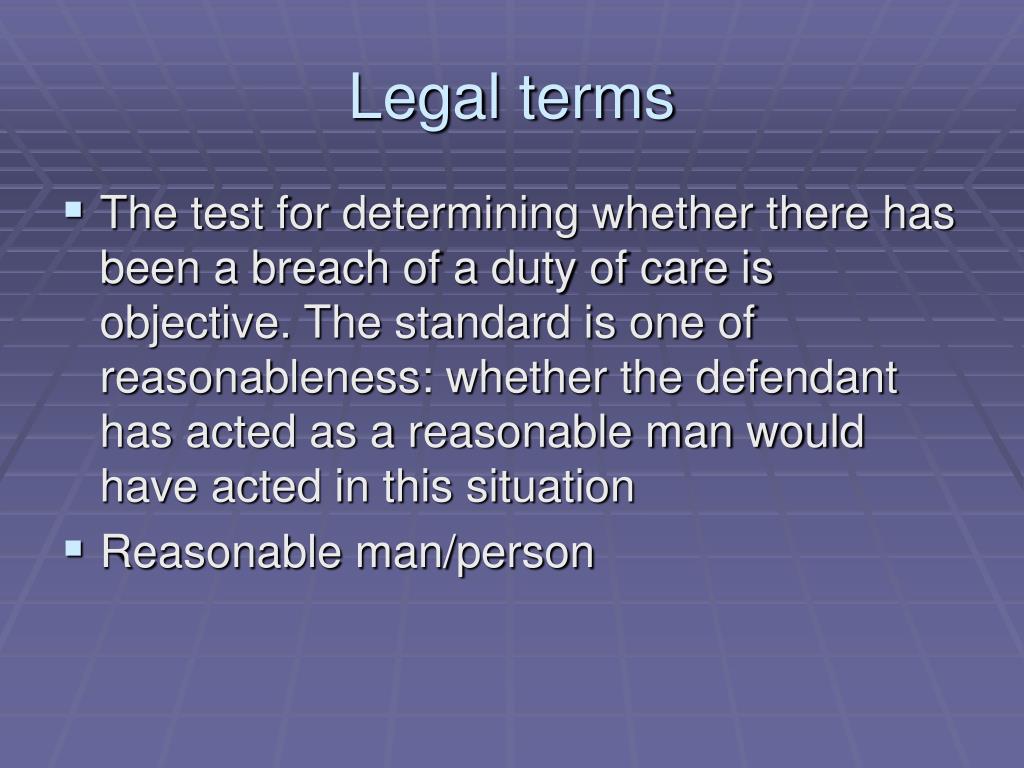 Legal terms

▪ The test for determining whether there has been a breach of a duty of care is objective. The standard is one of reasonableness: whether the defendant has acted as a reasonable man would have acted in this situation

▪ Reasonable man/person